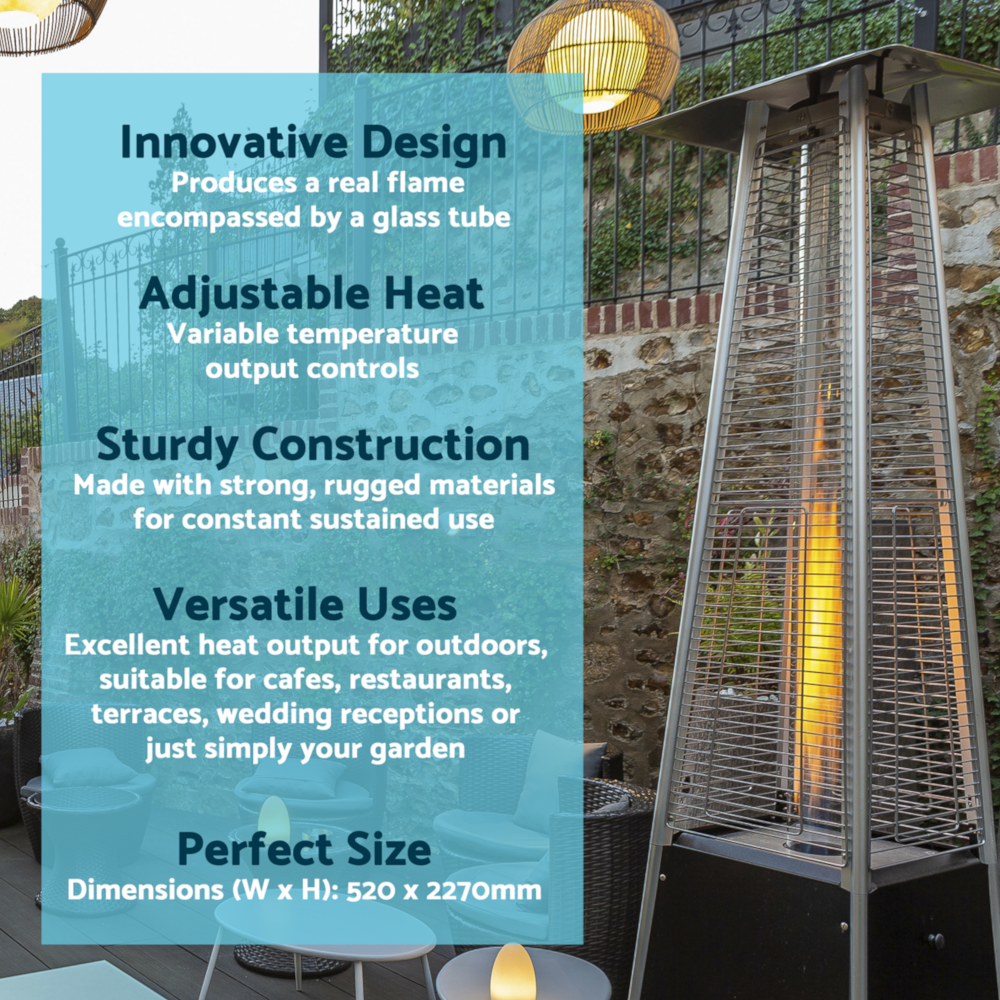 Innovative Design
Produces a real flame encompassed by a glass tube

Adjustable Heat
Variable temperature output controls

Sturdy Construction
Made with strong, rugged materials for constant sustained use

Versatile Uses
Excellent heat output for outdoors, suitable for cafes, restaurants, terraces, wedding receptions or just simply your garden

Perfect Size
Dimensions (W x H): 520 x 2270mm